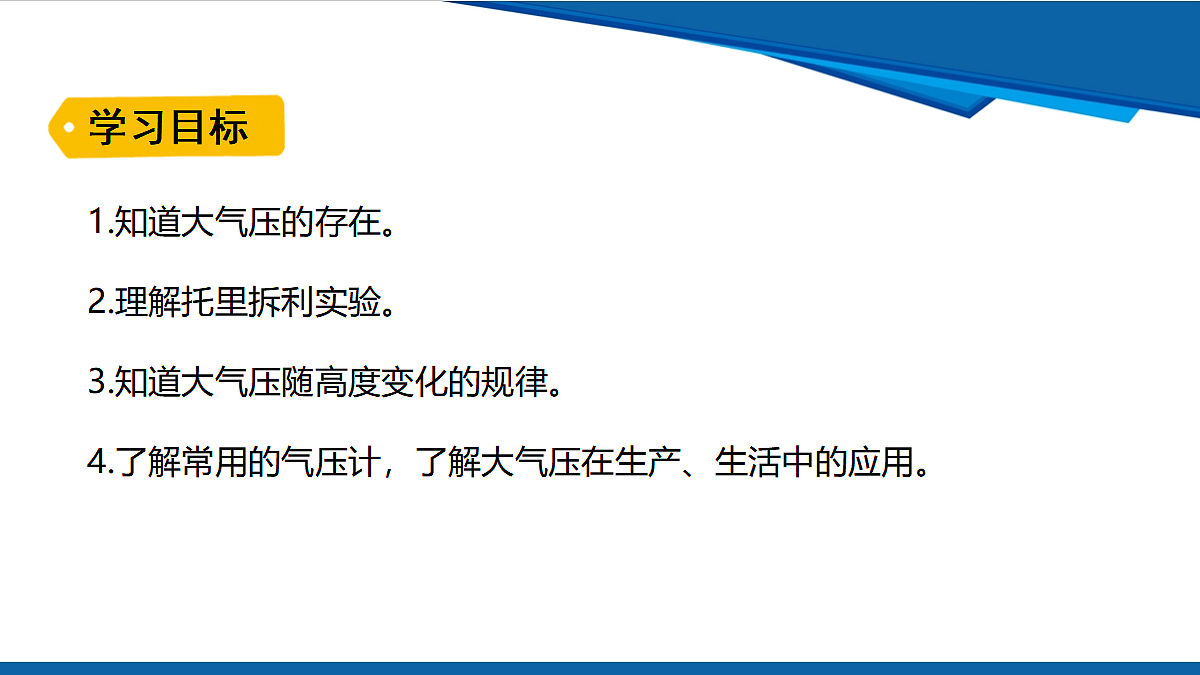 学习目标

1.知道大气压的存在。

2.理解托里拆利实验。

3.知道大气压随高度变化的规律。

4.了解常用的气压计，了解大气压在生产、生活中的应用。